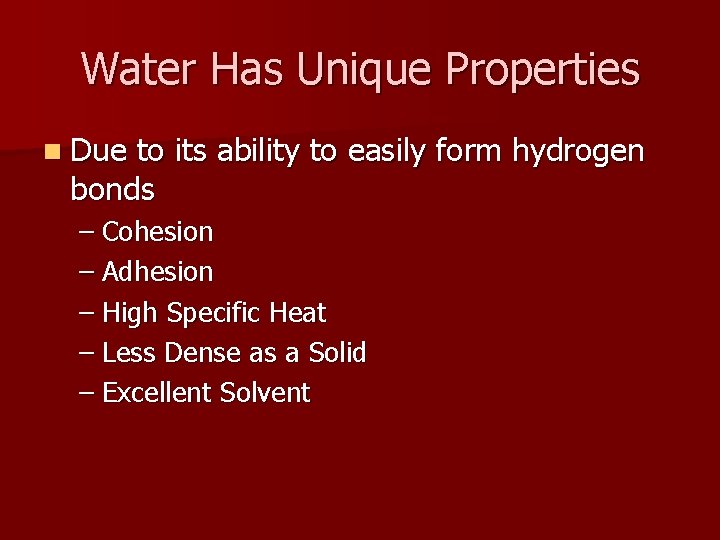 Water Has Unique Properties

Due to its ability to easily form hydrogen bonds

– Cohesion
– Adhesion
– High Specific Heat
– Less Dense as a Solid
– Excellent Solvent